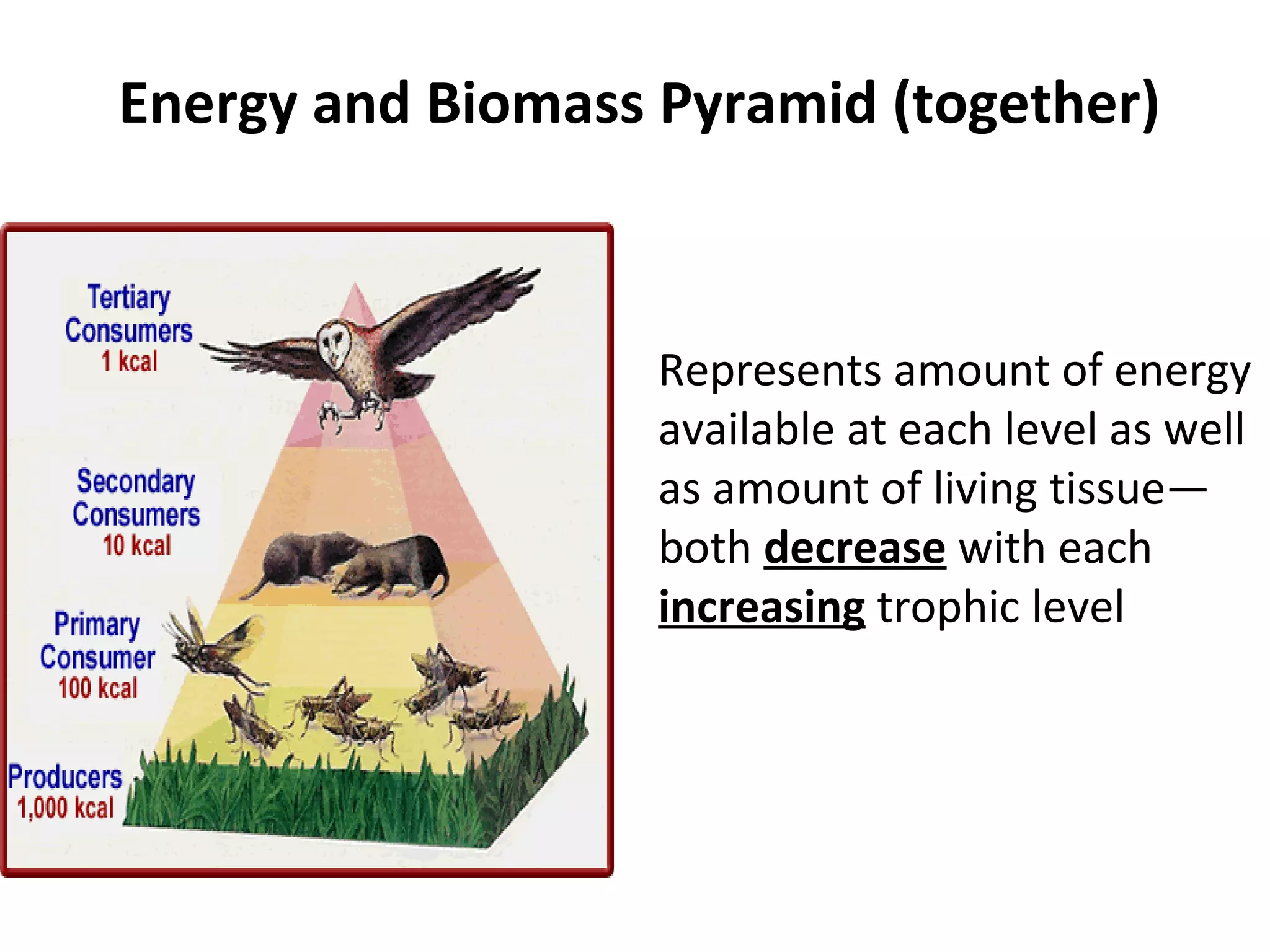 Energy and Biomass Pyramid (together)

Tertiary Consumers
1 kcal

Secondary Consumers
10 kcal

Primary Consumer
100 kcal

Producers
1,000 kcal

Represents amount of energy available at each level as well as amount of living tissue—both decrease with each increasing trophic level